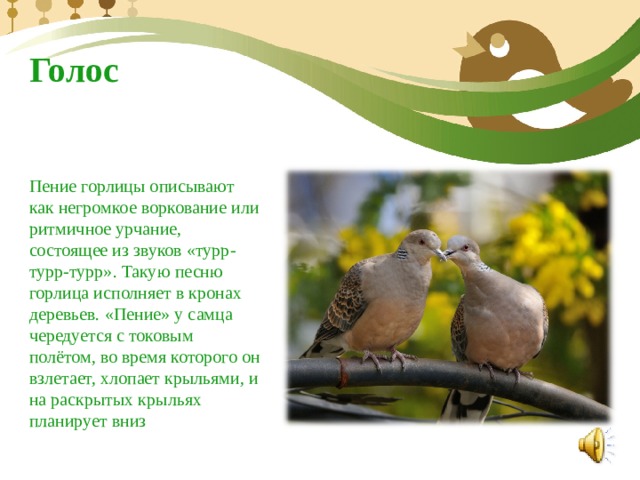 Голос

Пение горлицы описывают как негромкое воркование или ритмичное урчание, состоящее из звуков «турр-турр-турр». Такую песню горлица исполняет в кронах деревьев. «Пение» у самца чередуется с токовым полётом, во время которого он взлетает, хлопает крыльями, и на раскрытых крыльях планирует вниз